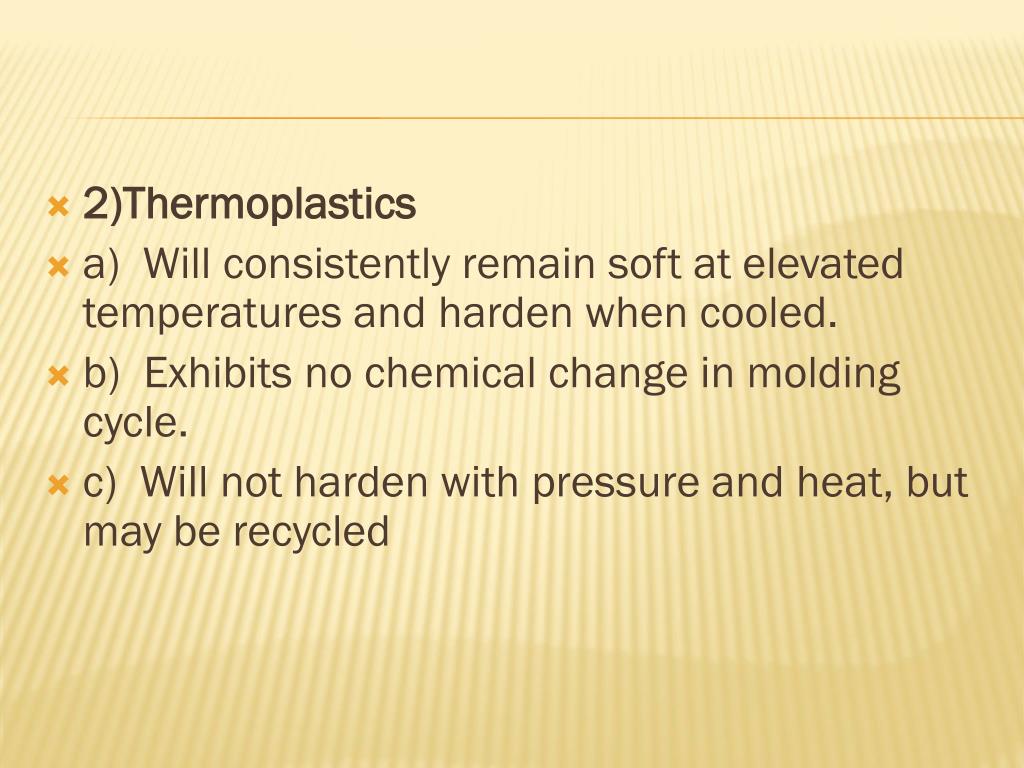 2)Thermoplastics

a) Will consistently remain soft at elevated temperatures and harden when cooled.

b) Exhibits no chemical change in molding cycle.

c) Will not harden with pressure and heat, but may be recycled